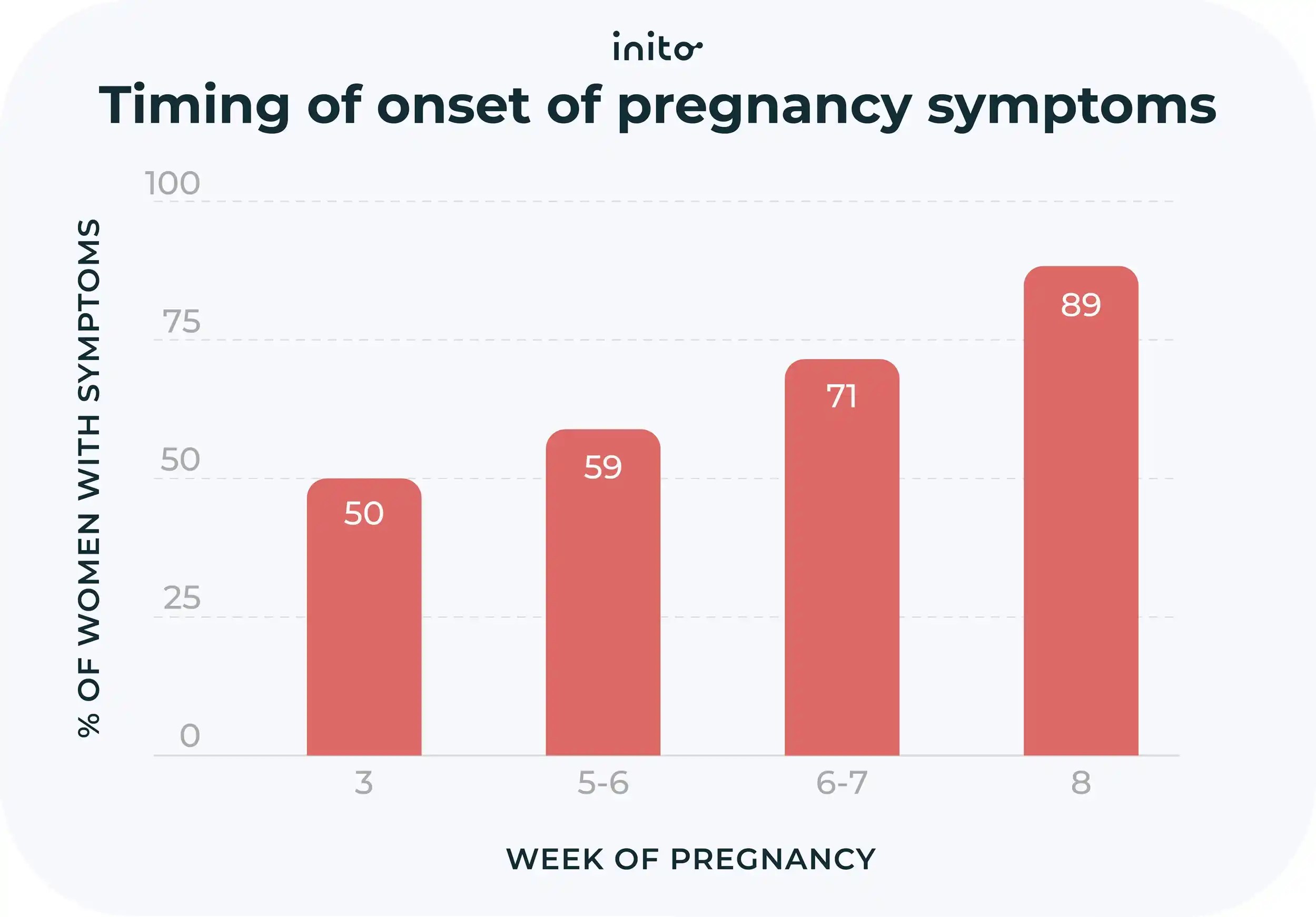 inito

Timing of onset of pregnancy symptoms

% OF WOMEN WITH SYMPTOMS

100
75
50
25
0

50
59
71
89

3
5-6
6-7
8

WEEK OF PREGNANCY